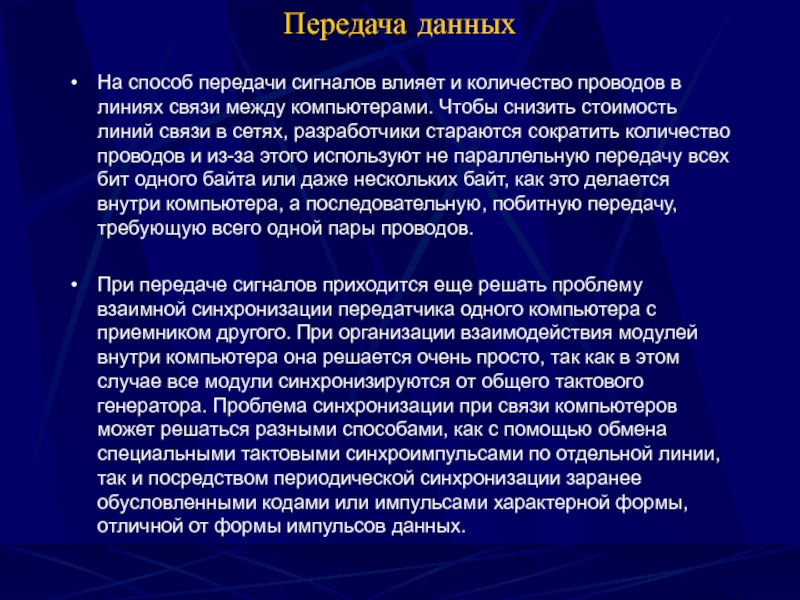 Передача данных

• На способ передачи сигналов влияет и количество проводов в линиях связи между компьютерами. Чтобы снизить стоимость линий связи в сетях, разработчики стараются сократить количество проводов и из-за этого используют не параллельную передачу всех бит одного байта или даже нескольких байт, как это делается внутри компьютера, а последовательную, побитную передачу, требующую всего одной пары проводов.

• При передаче сигналов приходится еще решать проблему взаимной синхронизации передатчика одного компьютера с приемником другого. При организации взаимодействия модулей внутри компьютера она решается очень просто, так как в этом случае все модули синхронизируются от общего тактового генератора. Проблема синхронизации при связи компьютеров может решаться разными способами, как с помощью обмена специальными тактовыми синхроимпульсами по отдельной линии, так и посредством периодической синхронизации заранее обусловленными кодами или импульсами характерной формы, отличной от формы импульсов данных.